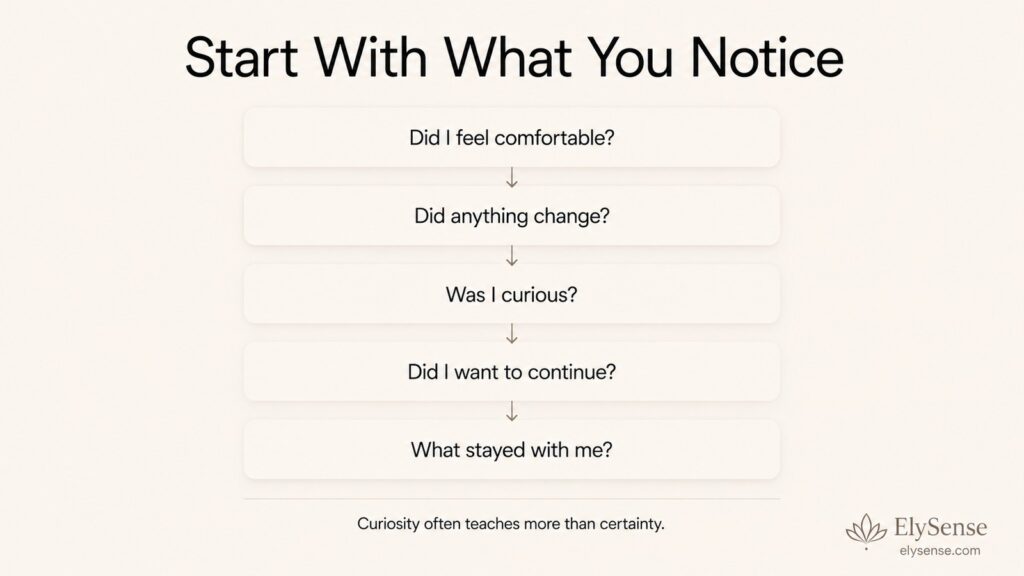 Start With What You Notice

Did I feel comfortable?

Did anything change?

Was I curious?

Did I want to continue?

What stayed with me?

Curiosity often teaches more than certainty.

ElySense
elysense.com